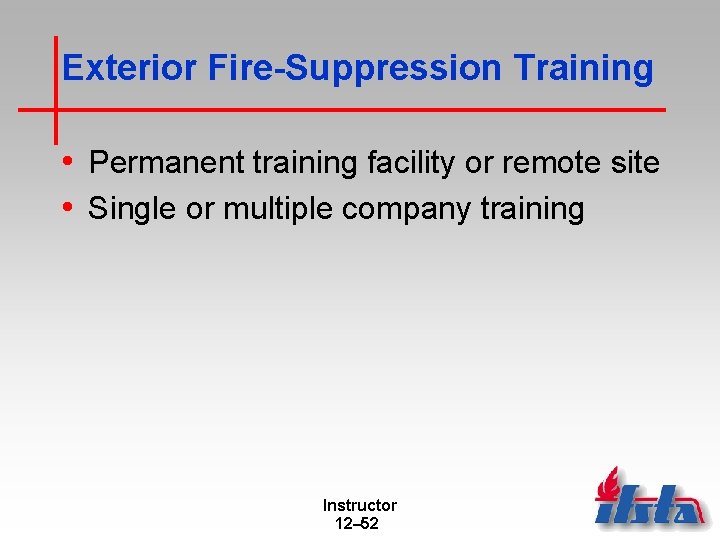 Exterior Fire-Suppression Training

• Permanent training facility or remote site
• Single or multiple company training

Instructor
12–52

ifsta